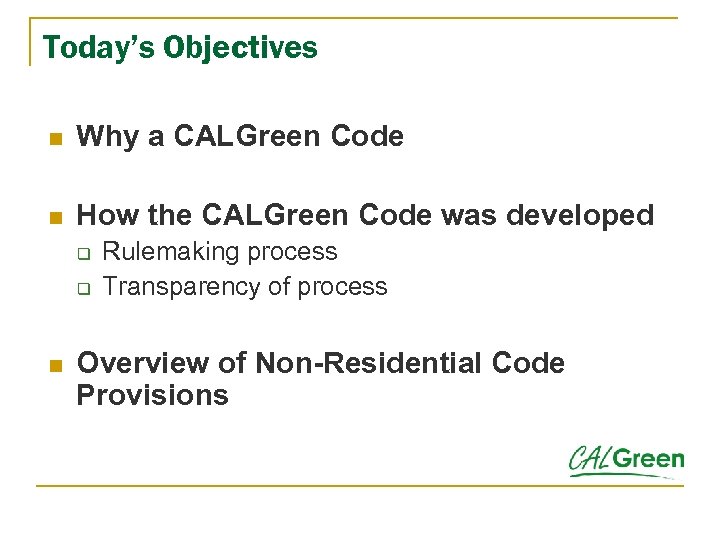 Today's Objectives

Why a CALGreen Code

How the CALGreen Code was developed

Rulemaking process

Transparency of process

Overview of Non-Residential Code Provisions

CALGreen